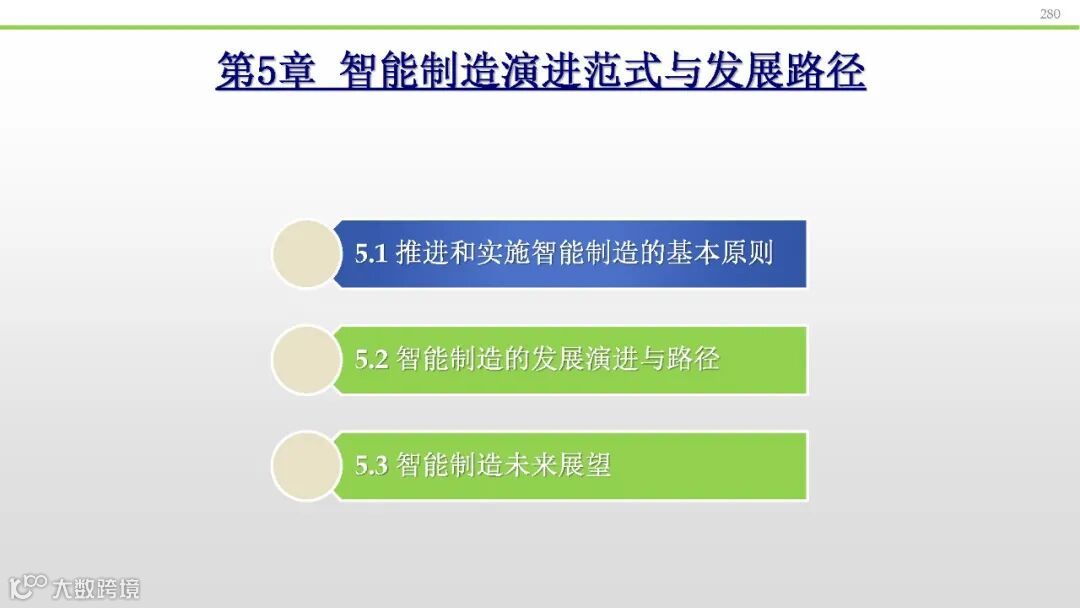 280

第5章 智能制造演进范式与发展路径

5.1 推进和实施智能制造的基本原则

5.2 智能制造的发展演进与路径

5.3 智能制造未来展望

大数跨境